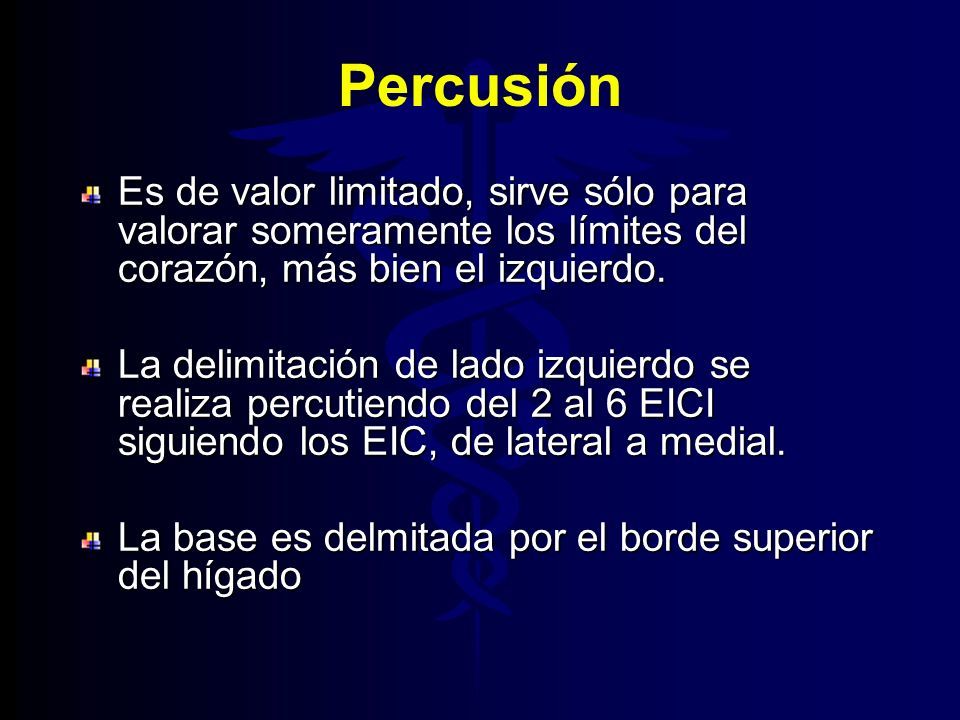 Percusión

Es de valor limitado, sirve sólo para valorar someramente los límites del corazón, más bien el izquierdo.

La delimitación de lado izquierdo se realiza percutiendo del 2 al 6 EICI siguiendo los EIC, de lateral a medial.

La base es delmitada por el borde superior del hígado